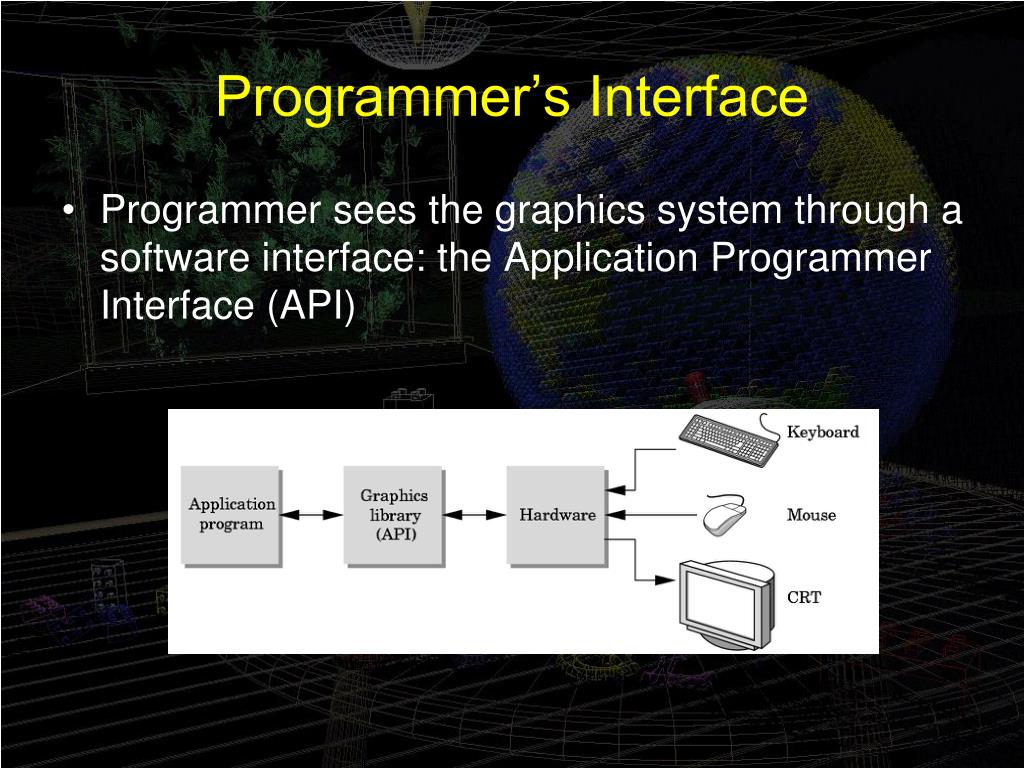 Programmer's Interface

• Programmer sees the graphics system through a software interface: the Application Programmer Interface (API)

Application program

Graphics library (API)

Hardware

Keyboard

Mouse

CRT